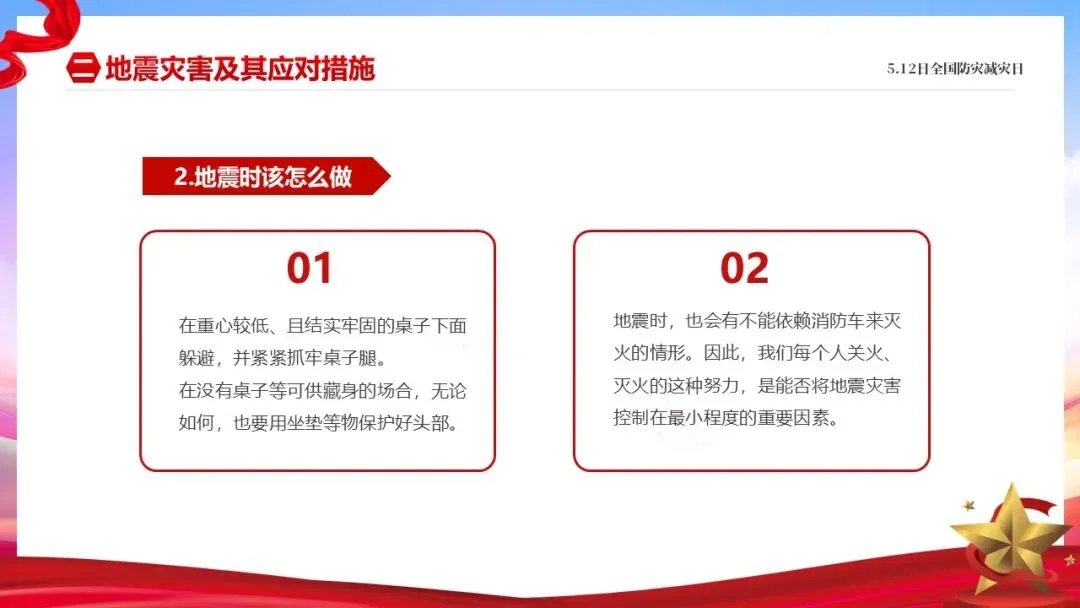 二 地震灾害及其应对措施

5.12日全国防灾减灾日

2.地震时该怎么做

01

在重心较低、且结实牢固的桌子下面躲避，并紧紧抓牢桌子腿。
在没有桌子等可供藏身的场合，无论如何，也要用坐垫等物保护好头部。

02

地震时，也会有不能依赖消防车来灭火的情形。因此，我们每个人关火、灭火的这种努力，是能否将地震灾害控制在最小程度的重要因素。